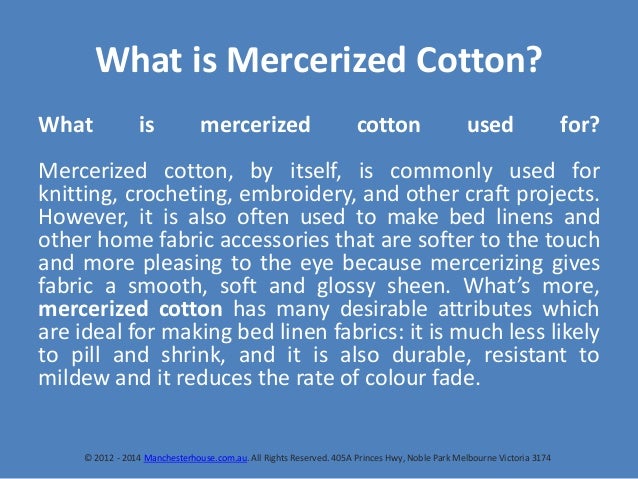 What is Mercerized Cotton?

What is mercerized cotton used for?

Mercerized cotton, by itself, is commonly used for knitting, crocheting, embroidery, and other craft projects. However, it is also often used to make bed linens and other home fabric accessories that are softer to the touch and more pleasing to the eye because mercerizing gives fabric a smooth, soft and glossy sheen. What's more, mercerized cotton has many desirable attributes which are ideal for making bed linen fabrics: it is much less likely to pill and shrink, and it is also durable, resistant to mildew and it reduces the rate of colour fade.

© 2012 - 2014 Manchesterhouse.com.au. All Rights Reserved. 405A Princes Hwy, Noble Park Melbourne Victoria 3174